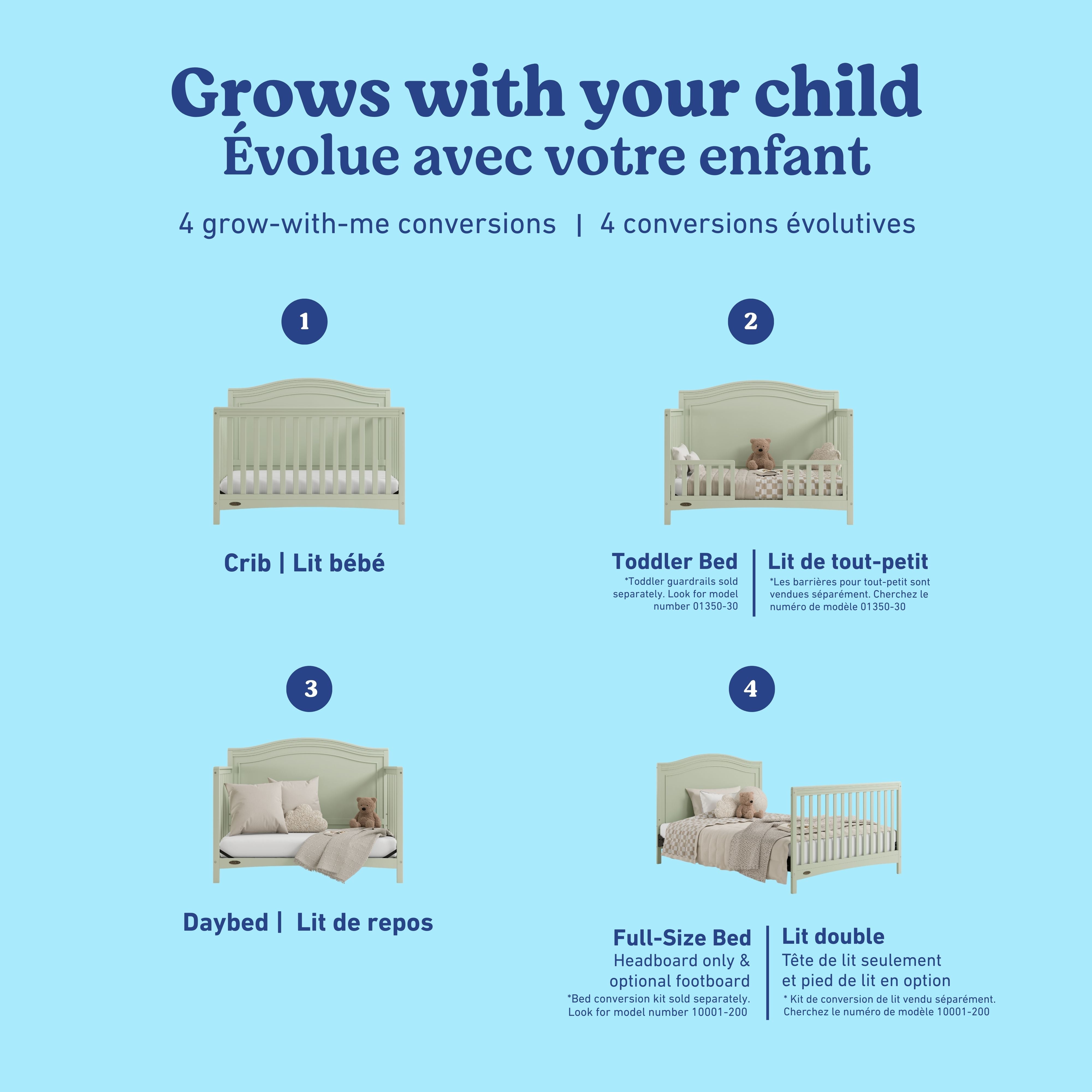 Grows with your child
Évolue avec votre enfant

4 grow-with-me conversions | 4 conversions évolutives

1

Crib | Lit bébé

2

Toddler Bed
*Toddler guardrails sold separately. Look for model number 01350-30

Lit de tout-petit
*Les barrières pour tout-petit sont vendues séparément. Cherchez le numéro de modèle 01350-30

3

Daybed | Lit de repos

4

Full-Size Bed
Headboard only & optional footboard
*Bed conversion kit sold separately. Look for model number 10001-200

Lit double
Tête de lit seulement et pied de lit en option
* Kit de conversion de lit vendu séparément. Cherchez le numéro de modèle 10001-200